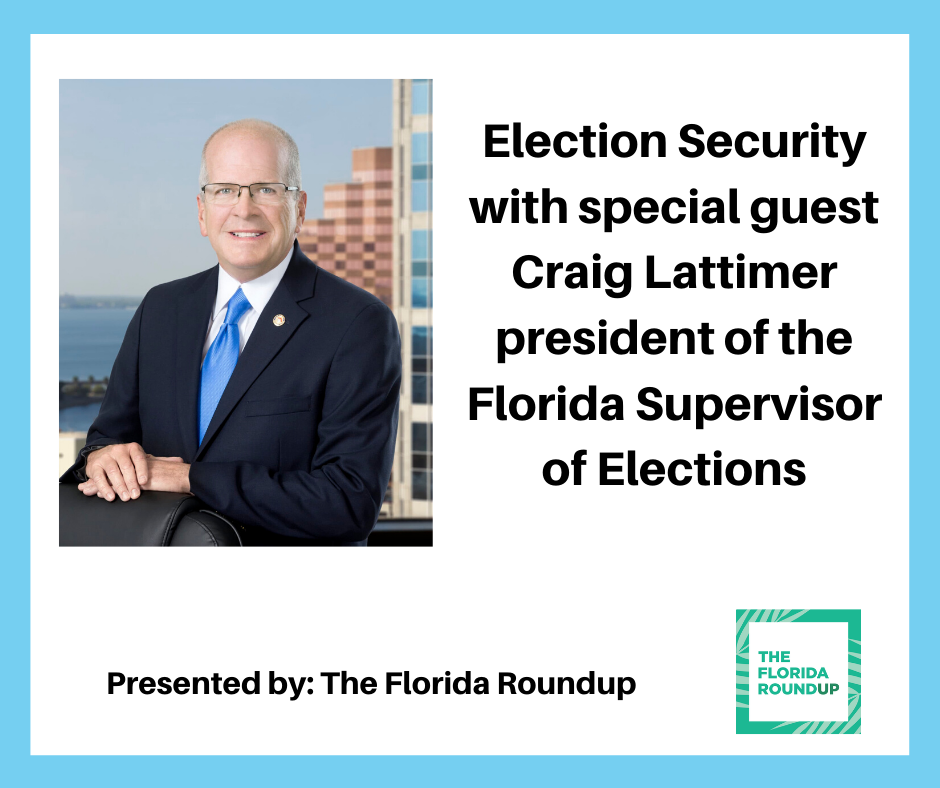 Election Security with special guest Craig Lattimer president of the Florida Supervisor of Elections

Presented by: The Florida Roundup

THE FLORIDA ROUNDUP